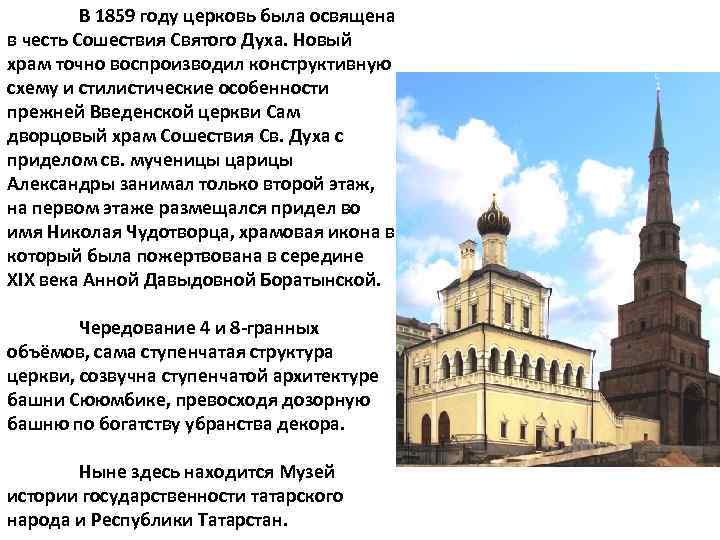 В 1859 году церковь была освящена в честь Сошествия Святого Духа. Новый храм точно воспроизводил конструктивную схему и стилистические особенности прежней Введенской церкви Сам дворцовый храм Сошествия Св. Духа с приделом св. мученицы царицы Александры занимал только второй этаж, на первом этаже размещался придел во имя Николая Чудотворца, храмовая икона в который была пожертвована в середине XIX века Анной Давыдовной Боратынской.

Чередование 4 и 8-гранных объёмов, сама ступенчатая структура церкви, созвучна ступенчатой архитектуре башни Сююмбике, превосходя дозорную башню по богатству убранства декора.

Ныне здесь находится Музей истории государственности татарского народа и Республики Татарстан.